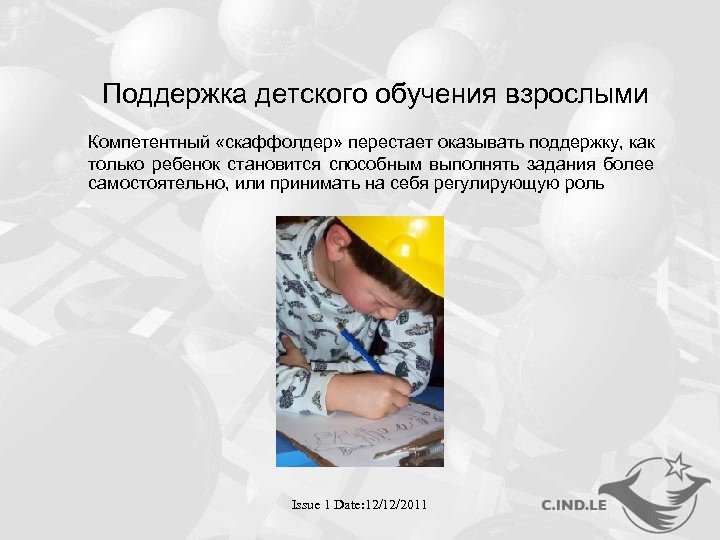 Поддержка детского обучения взрослыми

Компетентный «скаффолдер» перестает оказывать поддержку, как только ребенок становится способным выполнять задания более самостоятельно, или принимать на себя регулирующую роль

Issue 1 Date:12/12/2011

C.IND.LE